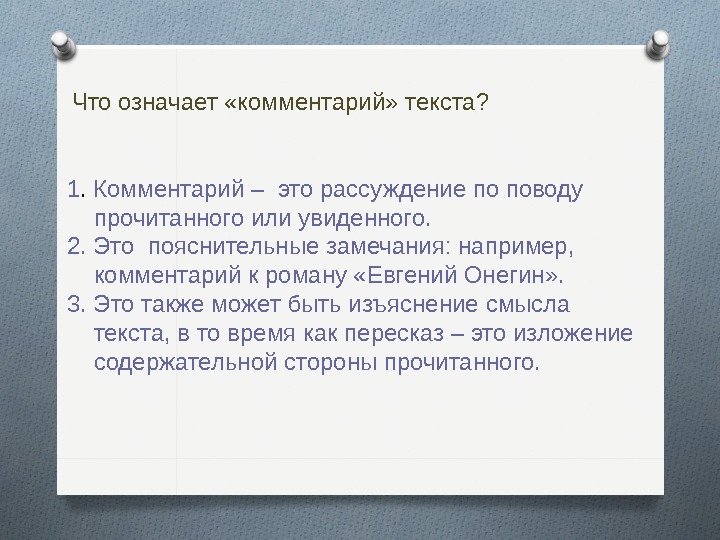 Что означает «комментарий» текста?

1. Комментарий – это рассуждение по поводу прочитанного или увиденного.
2. Это пояснительные замечания: например, комментарий к роману «Евгений Онегин».
3. Это также может быть изъяснение смысла текста, в то время как пересказ – это изложение содержательной стороны прочитанного.